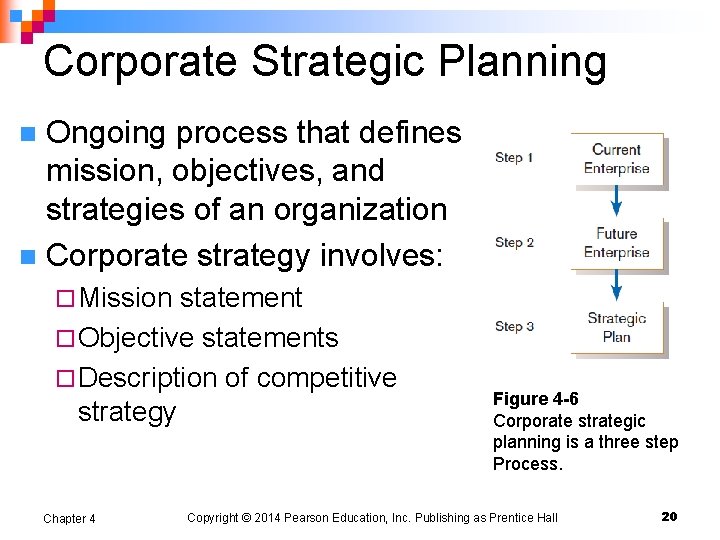 Corporate Strategic Planning

Ongoing process that defines mission, objectives, and strategies of an organization

Corporate strategy involves:

Mission statement

Objective statements

Description of competitive strategy

Step 1 Current Enterprise

Step 2 Future Enterprise

Step 3 Strategic Plan

Figure 4-6
Corporate strategic planning is a three step Process.

Chapter 4 Copyright © 2014 Pearson Education, Inc. Publishing as Prentice Hall 20